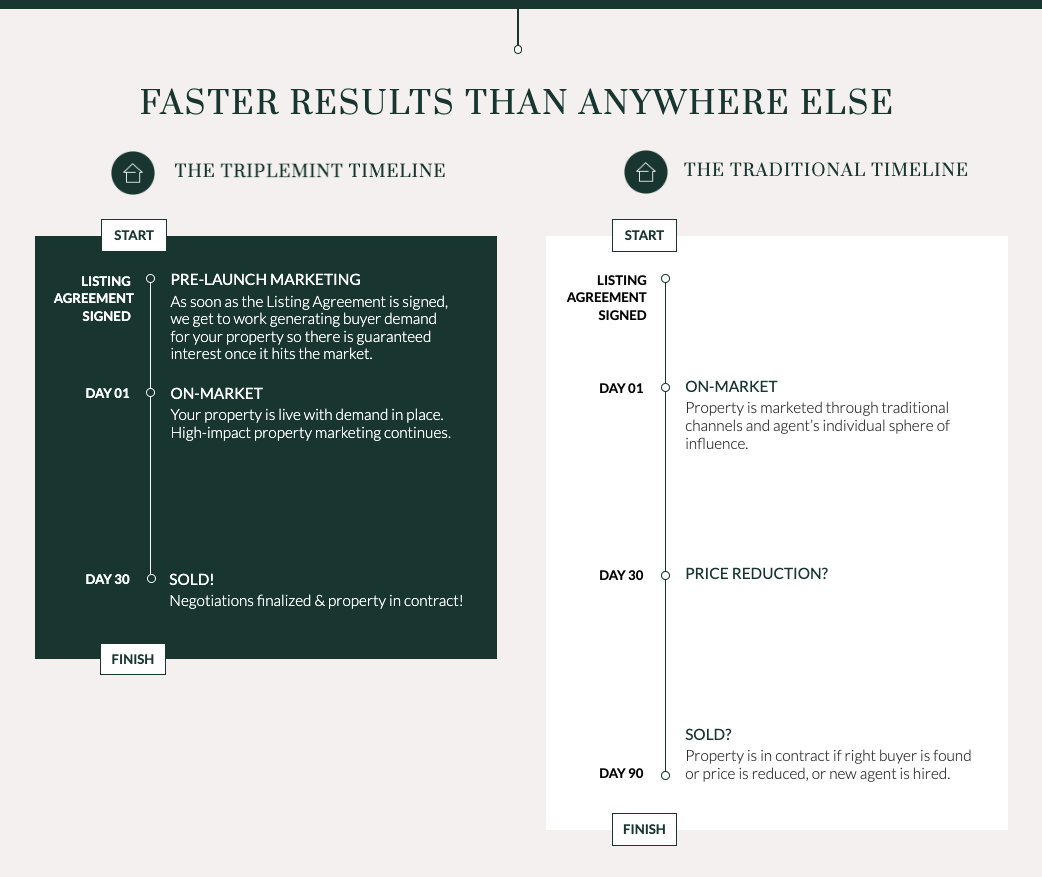 FASTER RESULTS THAN ANYWHERE ELSE

THE TRIPLEMINT TIMELINE

START

LISTING AGREEMENT SIGNED

PRE-LAUNCH MARKETING
As soon as the Listing Agreement is signed, we get to work generating buyer demand for your property so there is guaranteed interest once it hits the market.

DAY 01

ON-MARKET
Your property is live with demand in place. High-impact property marketing continues.

DAY 30

SOLD!
Negotiations finalized & property in contract!

FINISH

THE TRADITIONAL TIMELINE

START

LISTING AGREEMENT SIGNED

DAY 01

ON-MARKET
Property is marketed through traditional channels and agent's individual sphere of influence.

DAY 30

PRICE REDUCTION?

SOLD?
Property is in contract if right buyer is found or price is reduced, or new agent is hired.

DAY 90

FINISH